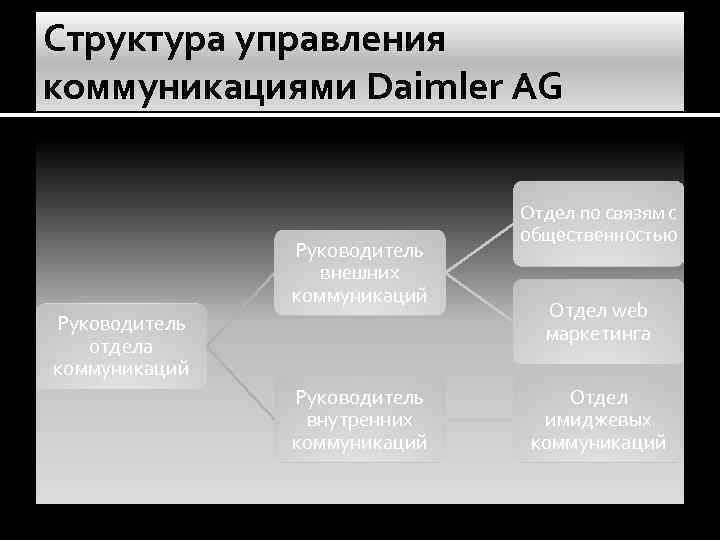 Структура управления коммуникациями Daimler AG

Руководитель отдела коммуникаций

Руководитель внешних коммуникаций

Руководитель внутренних коммуникаций

Отдел по связям с общественностью

Отдел web маркетинга

Отдел имиджевых коммуникаций